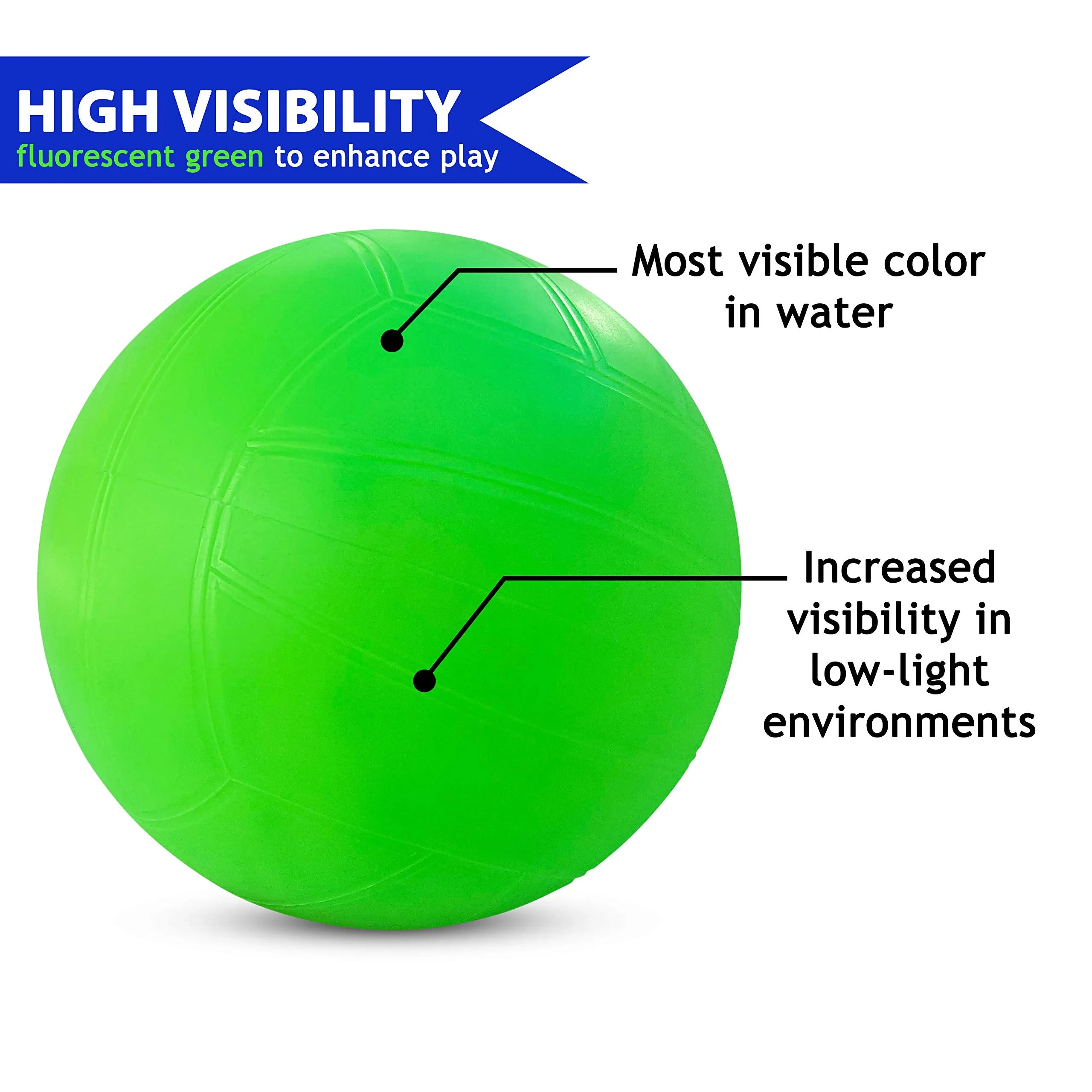 HIGH VISIBILITY
fluorescent green to enhance play

Most visible color in water

Increased visibility in low-light environments